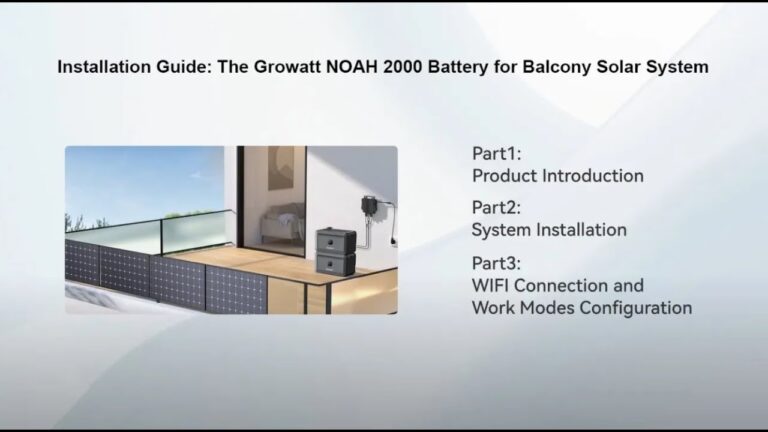 Installation Guide: The Growatt NOAH 2000 Battery for Balcony Solar System

Part1:
Product Introduction

Part2:
System Installation

Part3:
WIFI Connection and
Work Modes Configuration